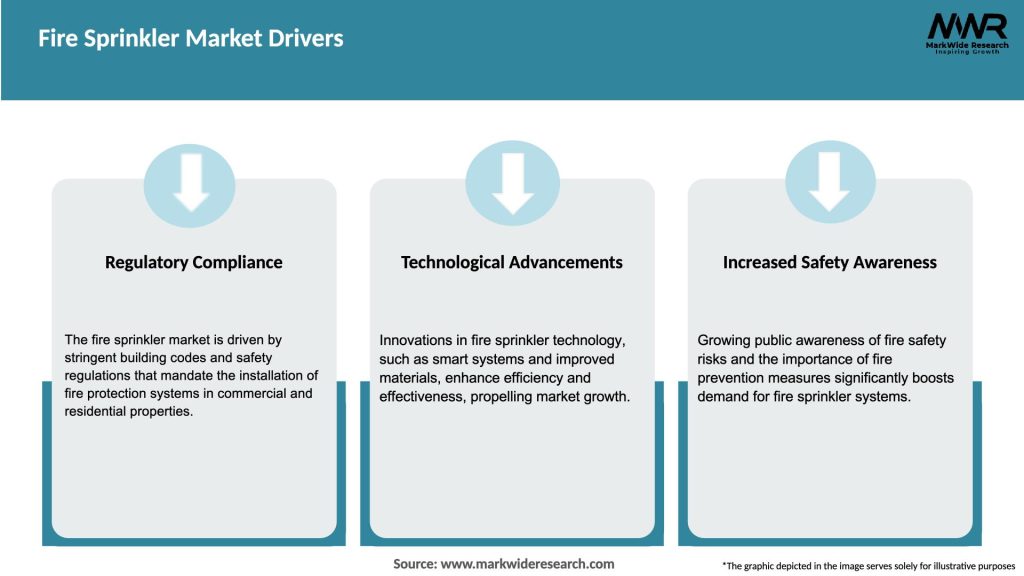 Fire Sprinkler Market Drivers

MWR
MarkWide Research
Inspiring Growth

Regulatory Compliance

The fire sprinkler market is driven by stringent building codes and safety regulations that mandate the installation of fire protection systems in commercial and residential properties.

Technological Advancements

Innovations in fire sprinkler technology, such as smart systems and improved materials, enhance efficiency and effectiveness, propelling market growth.

Increased Safety Awareness

Growing public awareness of fire safety risks and the importance of fire prevention measures significantly boosts demand for fire sprinkler systems.

Source: www.markwideresearch.com

*The graphic depicted in the image serves solely for illustrative purposes